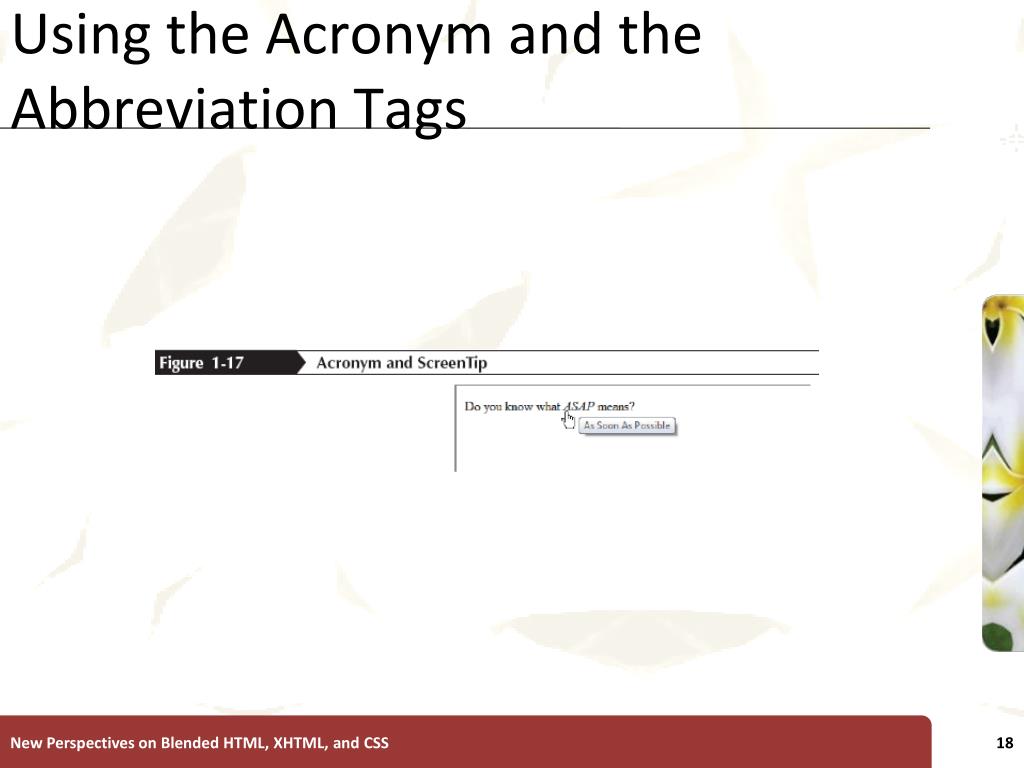 Using the Acronym and the Abbreviation Tags

Figure 1-17 Acronym and ScreenTip

Do you know what ASAP means?

As Soon As Possible

New Perspectives on Blended HTML, XHTML, and CSS

18